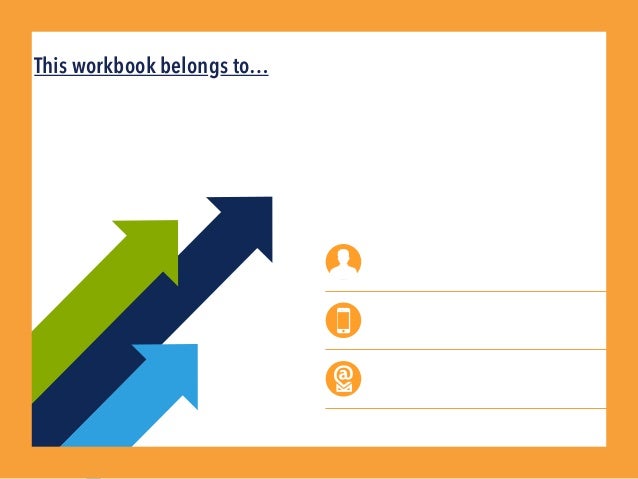 This workbook belongs to…